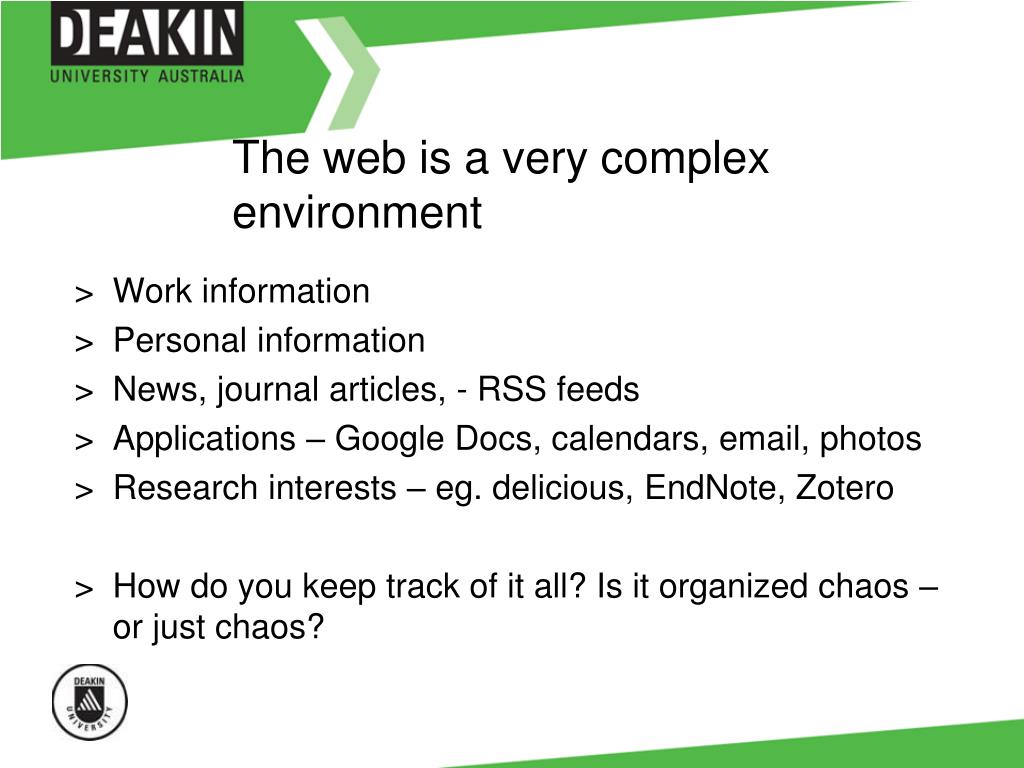 DEAKIN
UNIVERSITY AUSTRALIA

The web is a very complex environment

> Work information
> Personal information
> News, journal articles, - RSS feeds
> Applications – Google Docs, calendars, email, photos
> Research interests – eg. delicious, EndNote, Zotero

> How do you keep track of it all? Is it organized chaos – or just chaos?

DEAKIN
UNIVERSITY